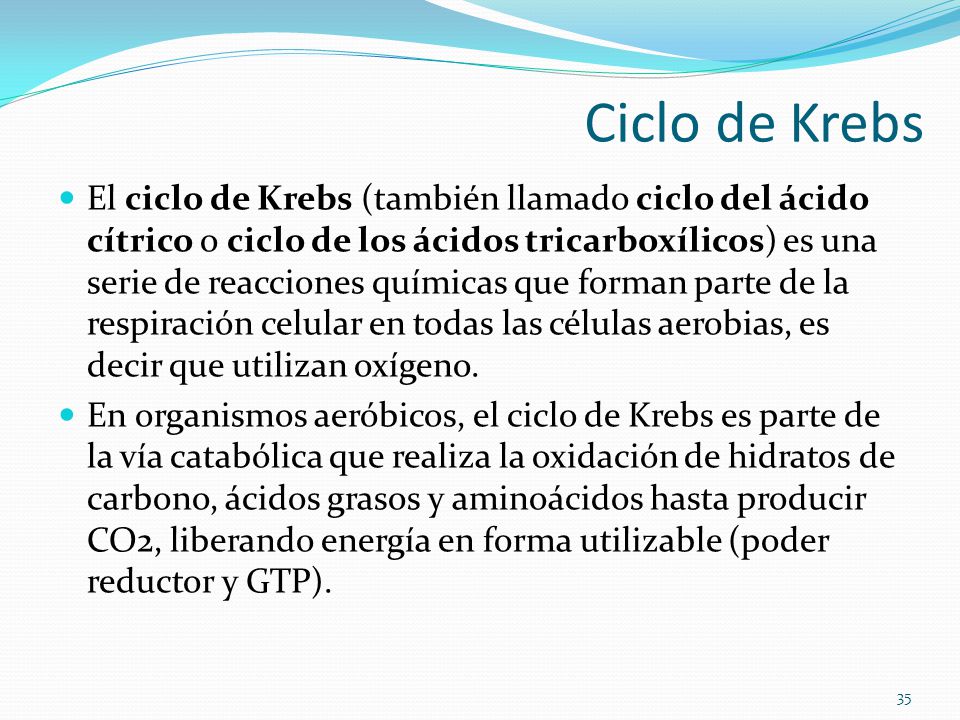 Ciclo de Krebs

El ciclo de Krebs (también llamado ciclo del ácido cítrico o ciclo de los ácidos tricarboxílicos) es una serie de reacciones químicas que forman parte de la respiración celular en todas las células aerobias, es decir que utilizan oxígeno.

En organismos aeróbicos, el ciclo de Krebs es parte de la vía catabólica que realiza la oxidación de hidratos de carbono, ácidos grasos y aminoácidos hasta producir CO2, liberando energía en forma utilizable (poder reductor y GTP).

35